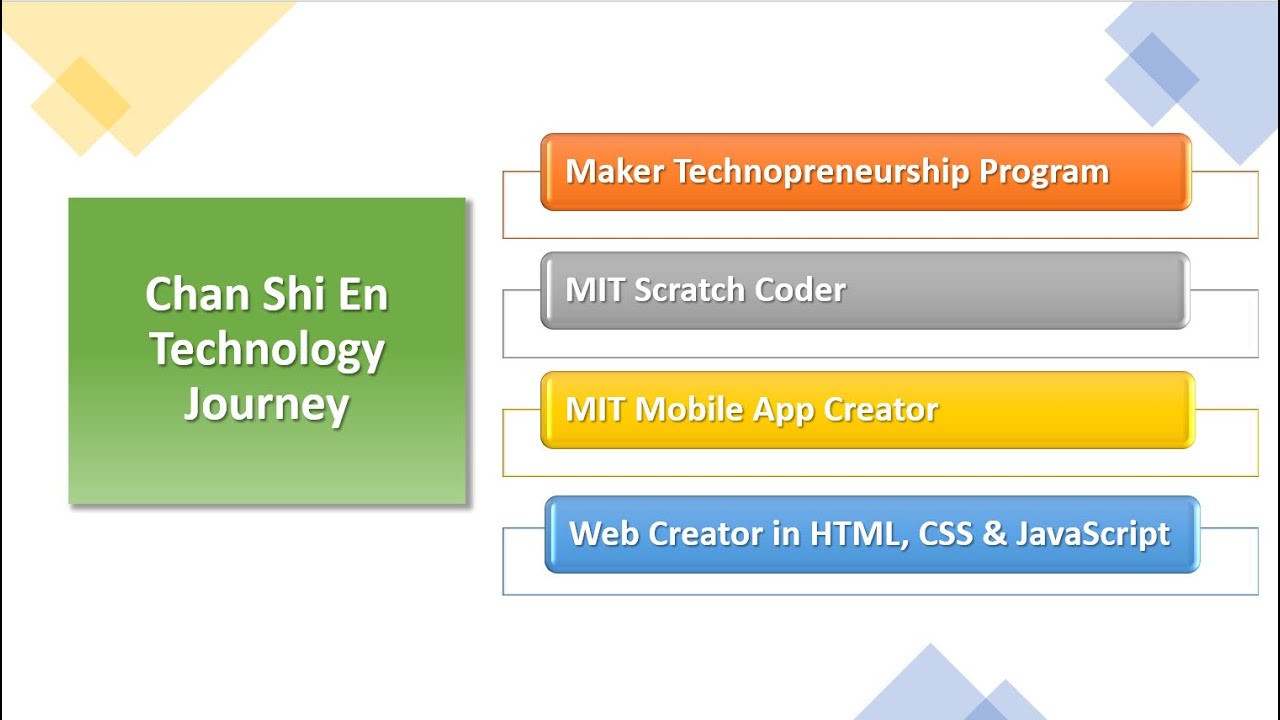 Chan Shi En Technology Journey

Maker Technopreneurship Program

MIT Scratch Coder

MIT Mobile App Creator

Web Creator in HTML, CSS & JavaScript